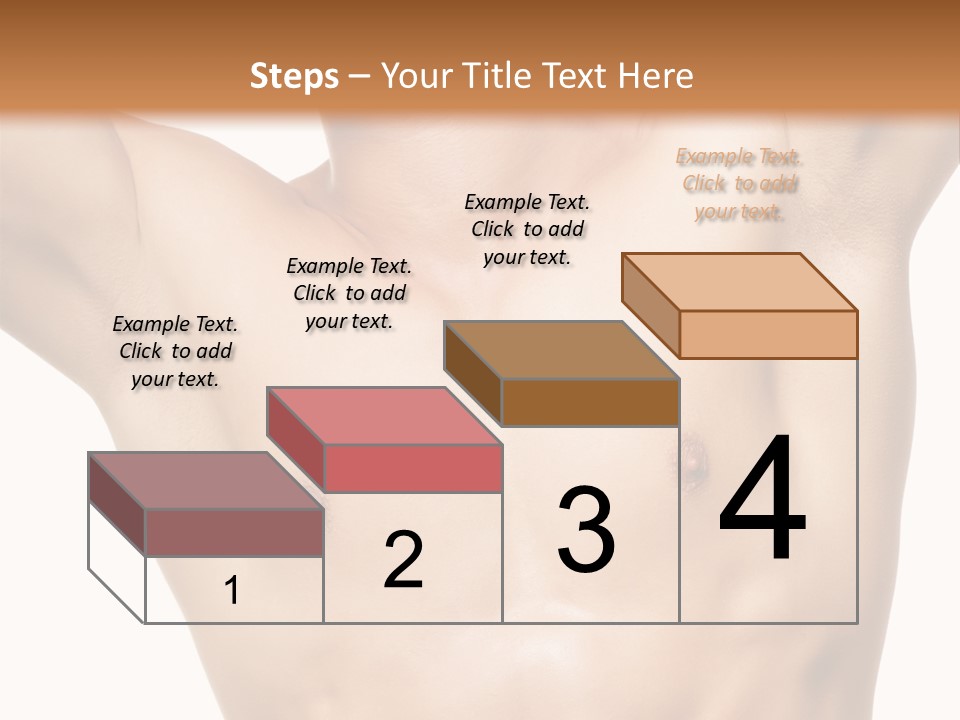 Steps – Your Title Text Here

Example Text. Click to add your text.

Example Text. Click to add your text.

Example Text. Click to add your text.

Example Text. Click to add your text.

1

2

3

4